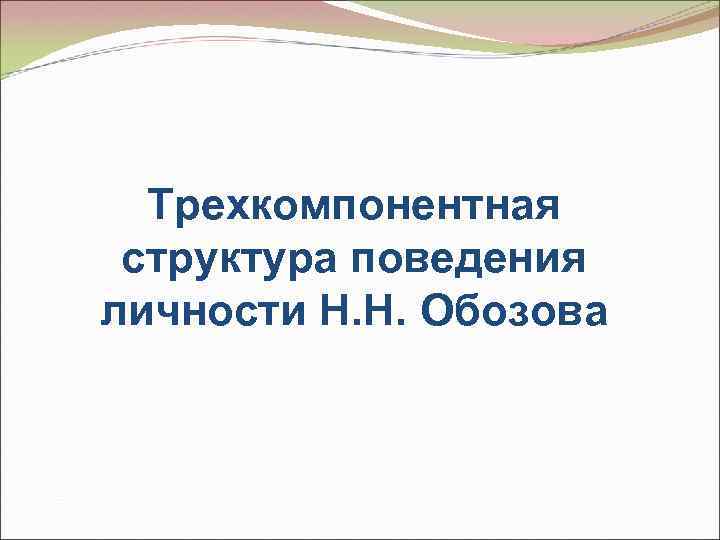 Трехкомпонентная структура поведения личности Н.Н. Обозова